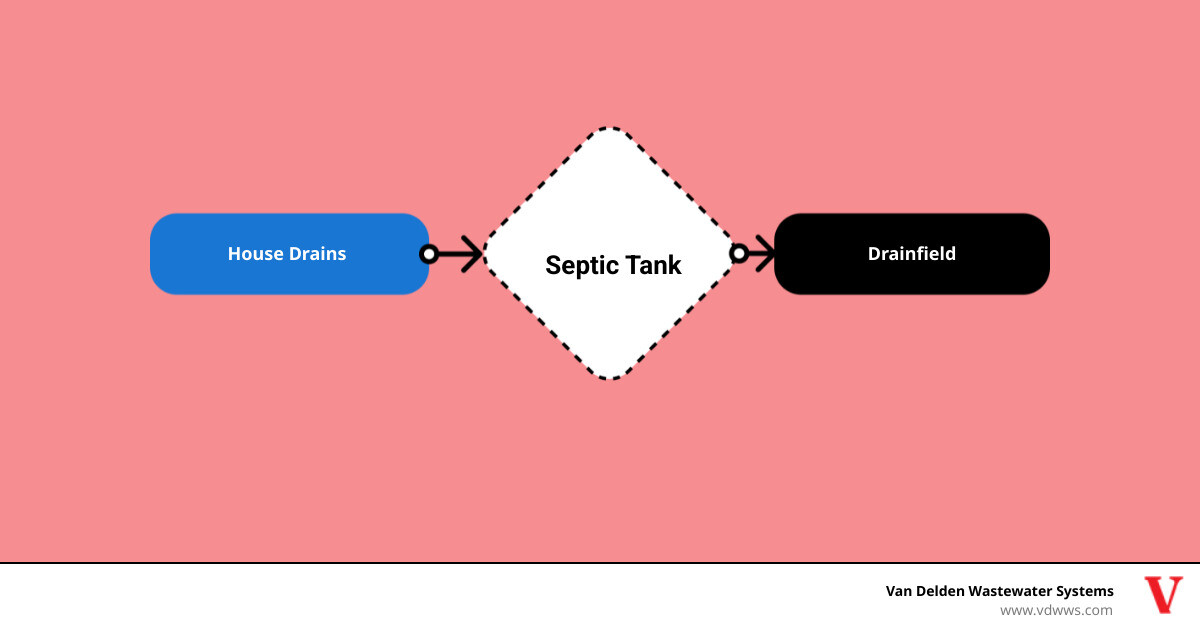 House Drains

Septic Tank

Drainfield

Van Delden Wastewater Systems
www.vdwws.com

V